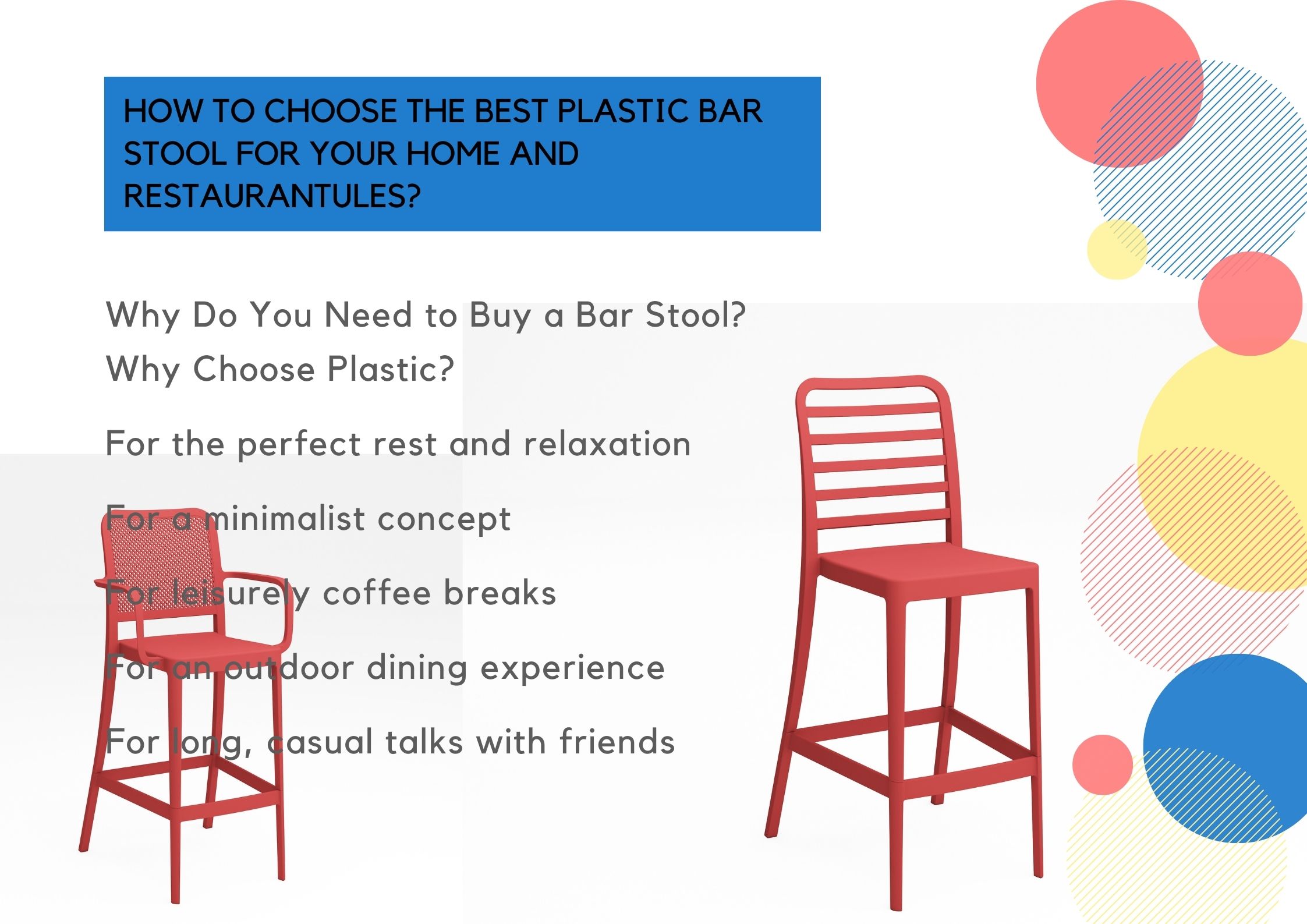 HOW TO CHOOSE THE BEST PLASTIC BAR STOOL FOR YOUR HOME AND RESTAURANTULES?

Why Do You Need to Buy a Bar Stool?
Why Choose Plastic?

For the perfect rest and relaxation

For a minimalist concept

For leisurely coffee breaks

For an outdoor dining experience

For long, casual talks with friends